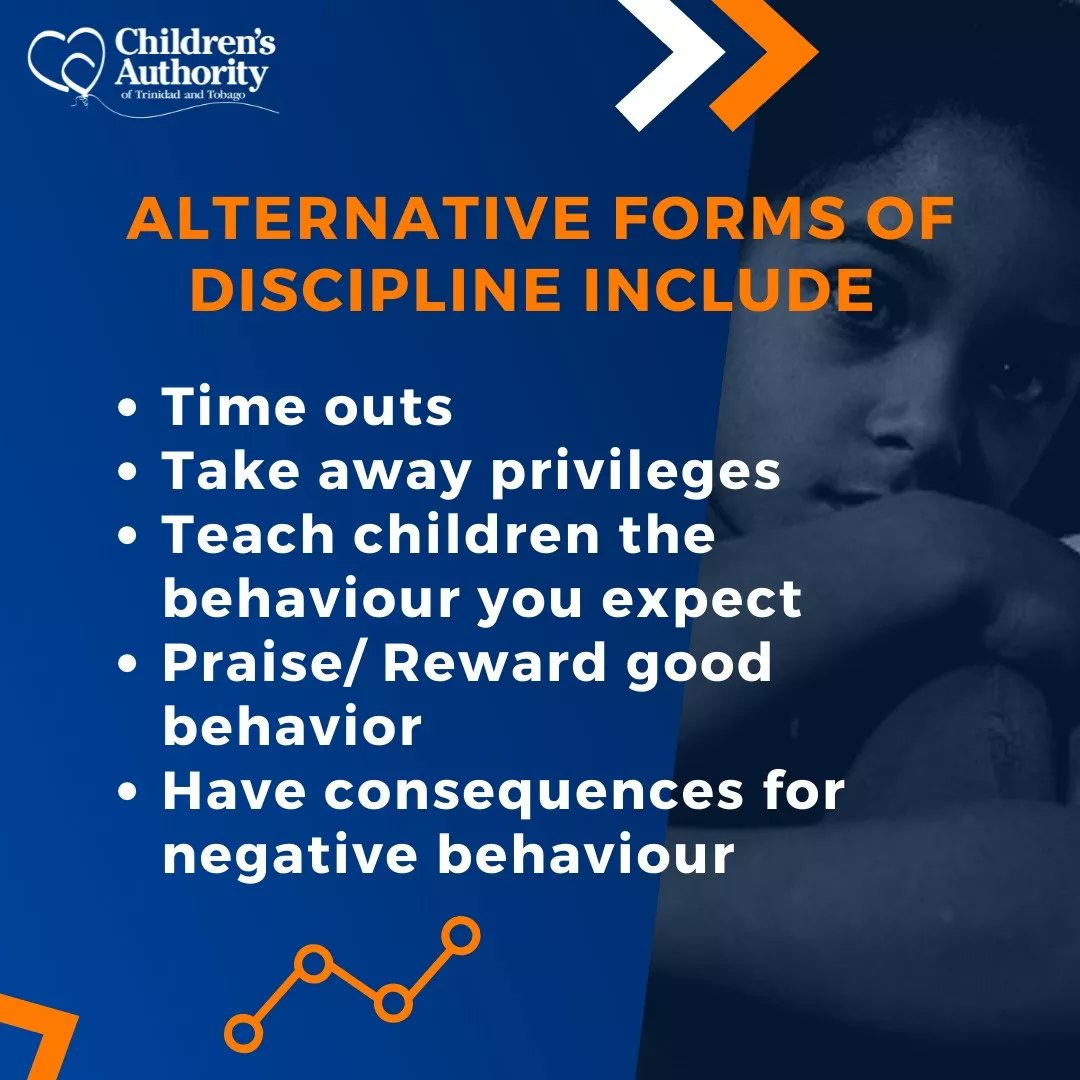 Children's Authority
of Trinidad and Tobago

ALTERNATIVE FORMS OF DISCIPLINE INCLUDE

• Time outs
• Take away privileges
• Teach children the behaviour you expect
• Praise/ Reward good behavior
• Have consequences for negative behaviour